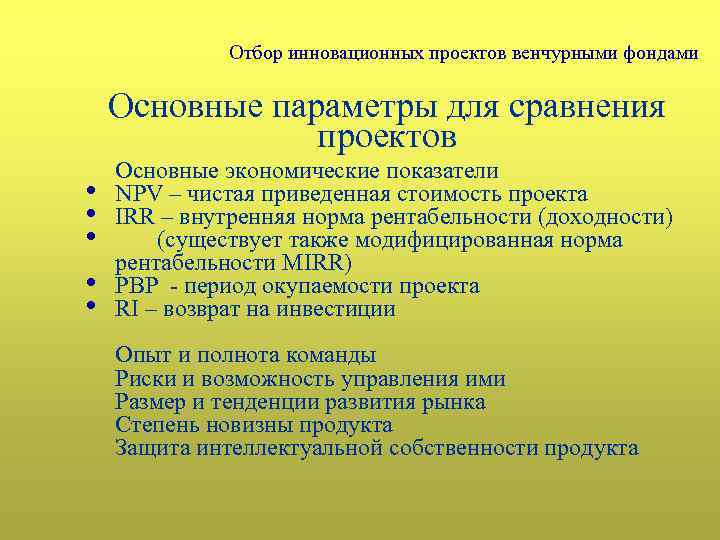 Отбор инновационных проектов венчурными фондами

Основные параметры для сравнения проектов

Основные экономические показатели
• NPV – чистая приведенная стоимость проекта
• IRR – внутренняя норма рентабельности (доходности)
• (существует также модифицированная норма рентабельности MIRR)
• PBP - период окупаемости проекта
• RI – возврат на инвестиции

Опыт и полнота команды
Риски и возможность управления ими
Размер и тенденции развития рынка
Степень новизны продукта
Защита интеллектуальной собственности продукта